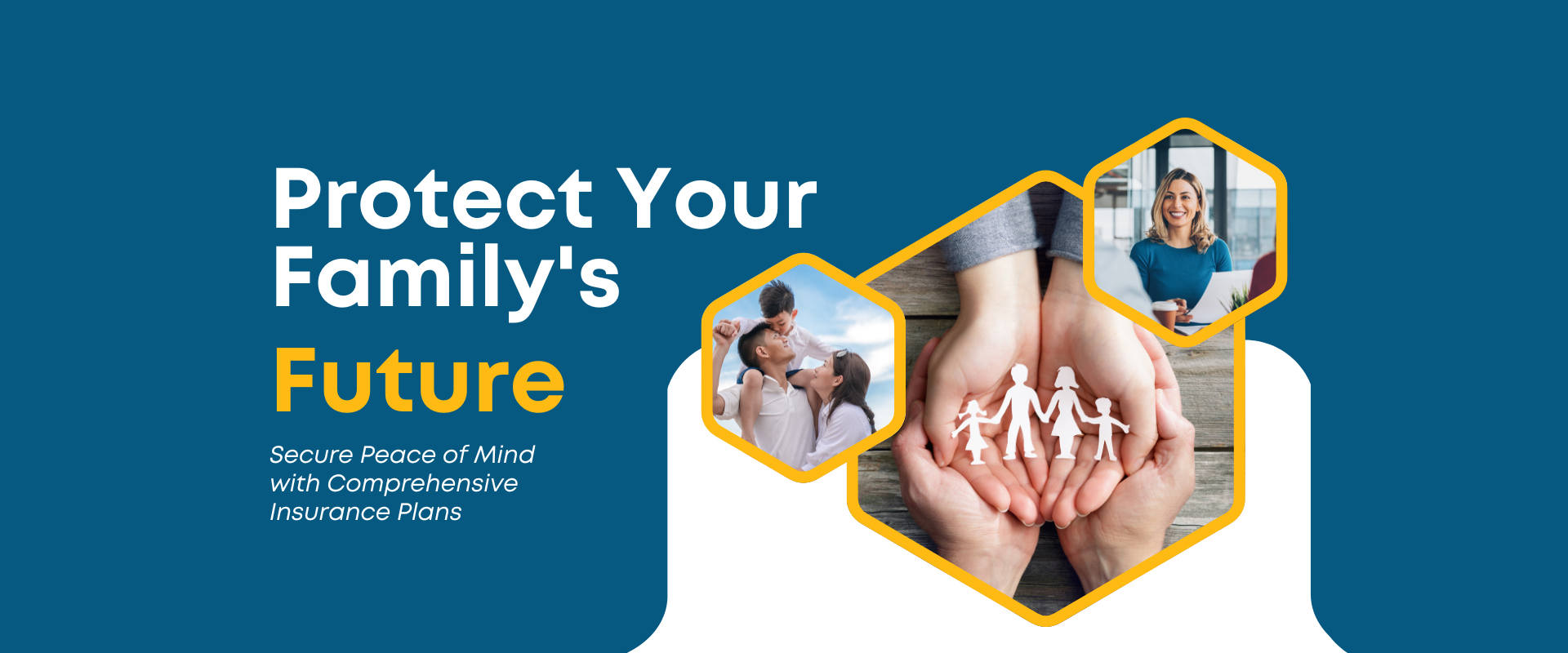 Protect Your Family's Future

Secure Peace of Mind with Comprehensive Insurance Plans